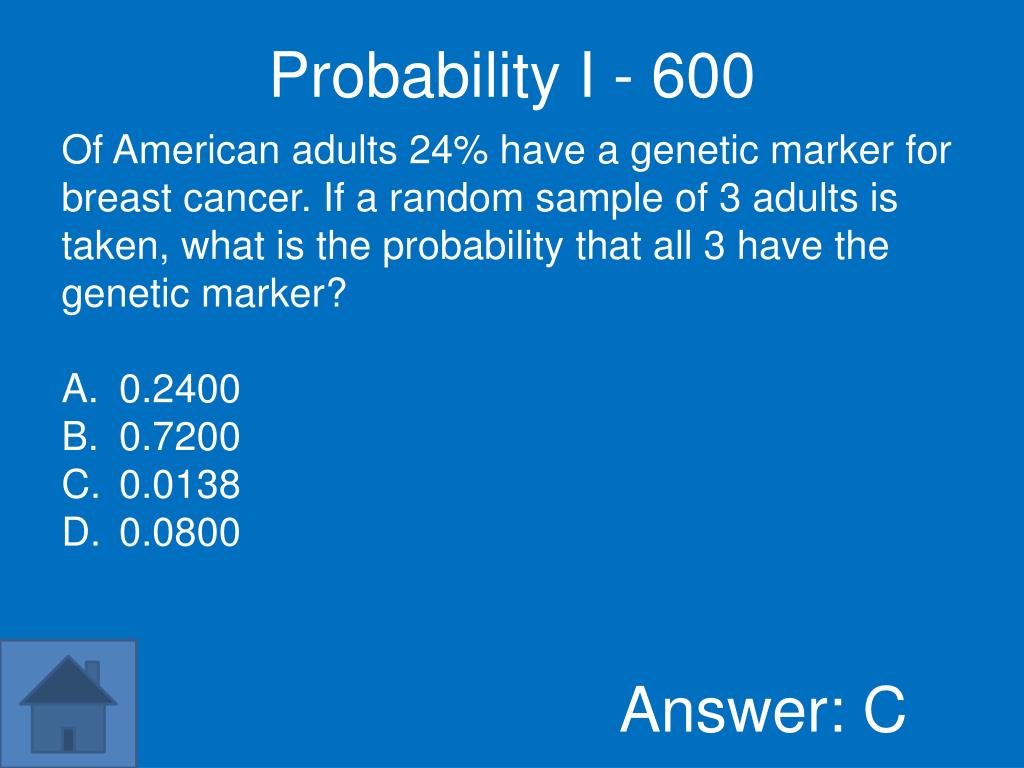 Probability I - 600

Of American adults 24% have a genetic marker for breast cancer. If a random sample of 3 adults is taken, what is the probability that all 3 have the genetic marker?

A. 0.2400
B. 0.7200
C. 0.0138
D. 0.0800

Answer: C